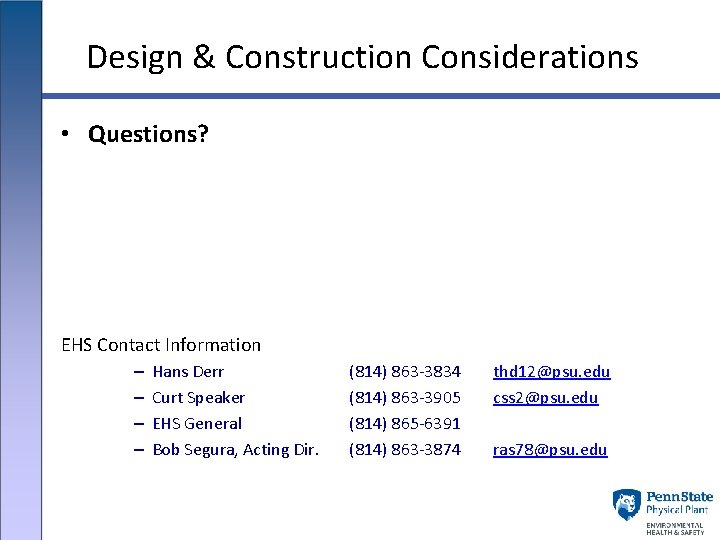 Design & Construction Considerations

• Questions?

EHS Contact Information

– Hans Derr (814) 863-3834 thd12@psu.edu
– Curt Speaker (814) 863-3905 css2@psu.edu
– EHS General (814) 865-6391
– Bob Segura, Acting Dir. (814) 863-3874 ras78@psu.edu

PennState
Physical Plant
ENVIRONMENTAL HEALTH & SAFETY